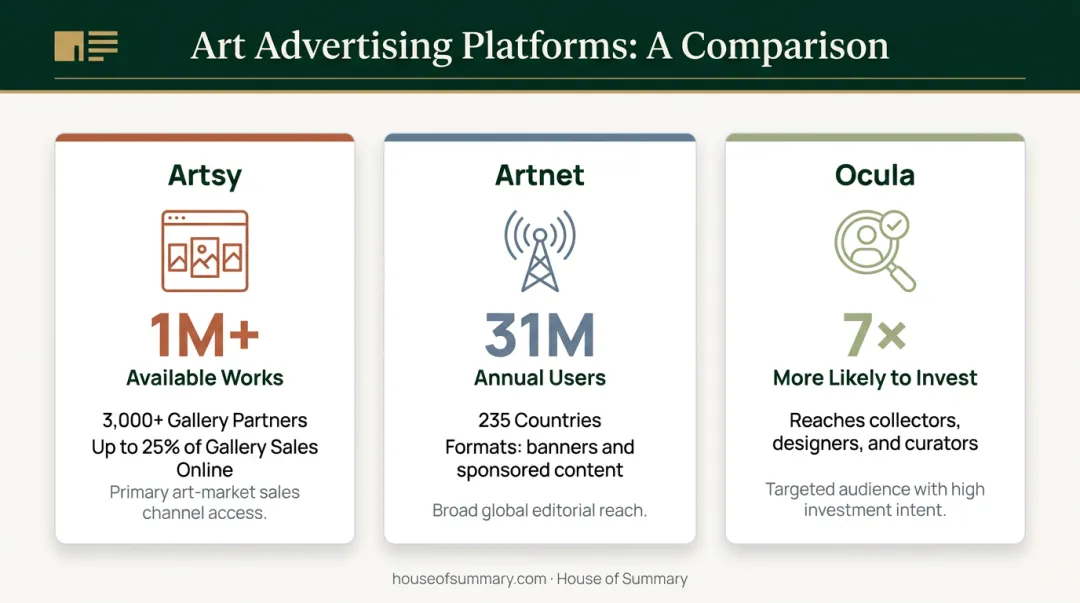 Art Advertising Platforms: A Comparison

Artsy

1M+

Available Works

3,000+ Gallery Partners

Up to 25% of Gallery Sales Online

Primary art-market sales channel access.

Artnet

31M

Annual Users

235 Countries

Formats: banners and sponsored content

Broad global editorial reach.

Ocula

7×

More Likely to Invest

Reaches collectors, designers, and curators

Targeted audience with high investment intent.

houseofsummary.com · House of Summary